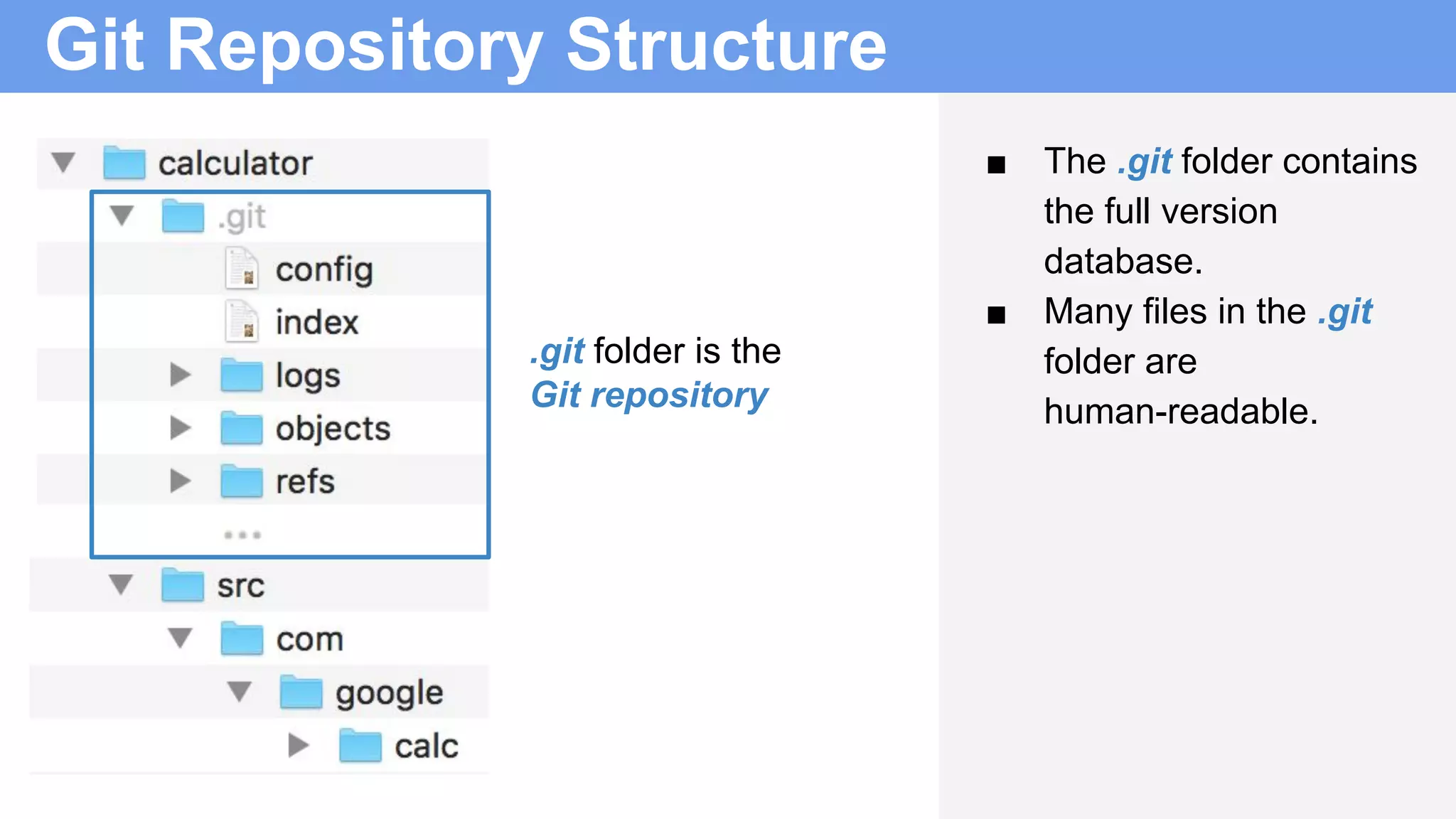 Git Repository Structure

calculator
.git
config
index
logs
objects
refs
...
src
com
google
calc

.git folder is the Git repository

■ The .git folder contains the full version database.
■ Many files in the .git folder are human-readable.